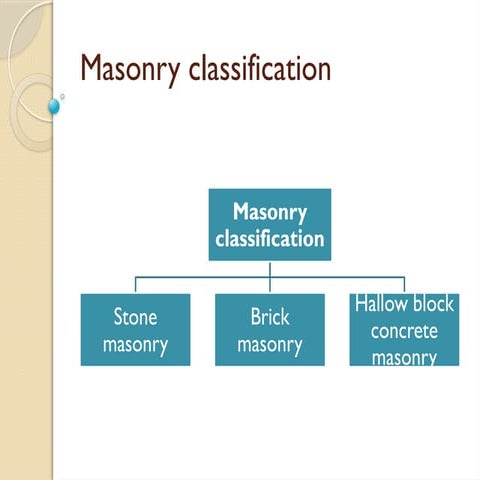 Masonry classification

Masonry classification

Stone masonry

Brick masonry

Hallow block concrete masonry